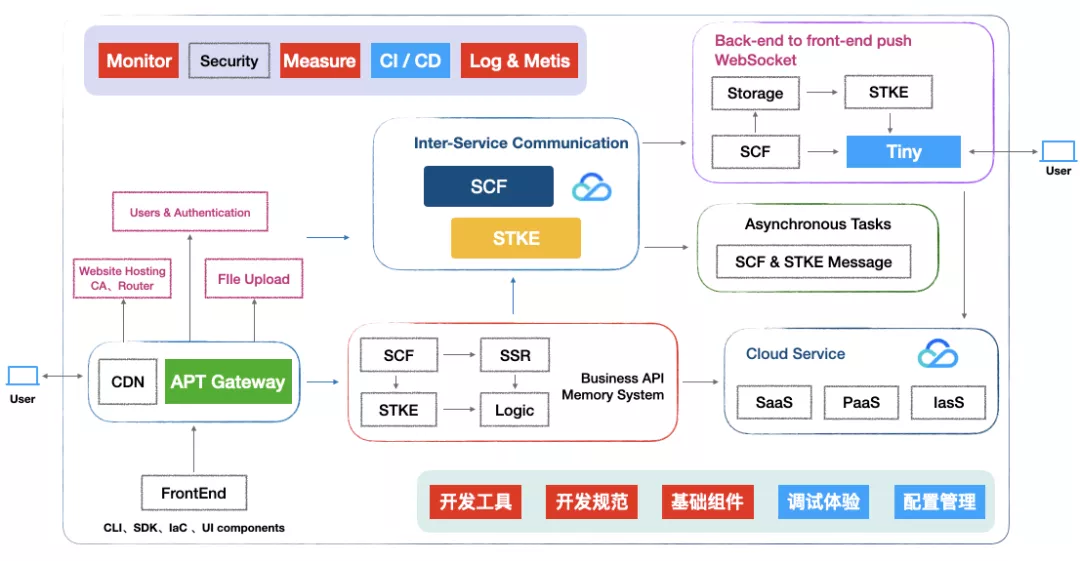 Monitor Security Measure CI / CD Log & Metis

Back-end to front-end push WebSocket

Storage STKE

SCF Tiny

User

Inter-Service Communication

SCF

STKE

Asynchronous Tasks

SCF & STKE Message

Users & Authentication

Website Hosting CA、Router

FIle Upload

User

CDN APT Gateway

SCF SSR

STKE Logic

Business API Memory System

Cloud Service

SaaS PaaS IasS

FrontEnd

CLI、SDK、IaC 、UI components

开发工具 开发规范 基础组件 调试体验 配置管理